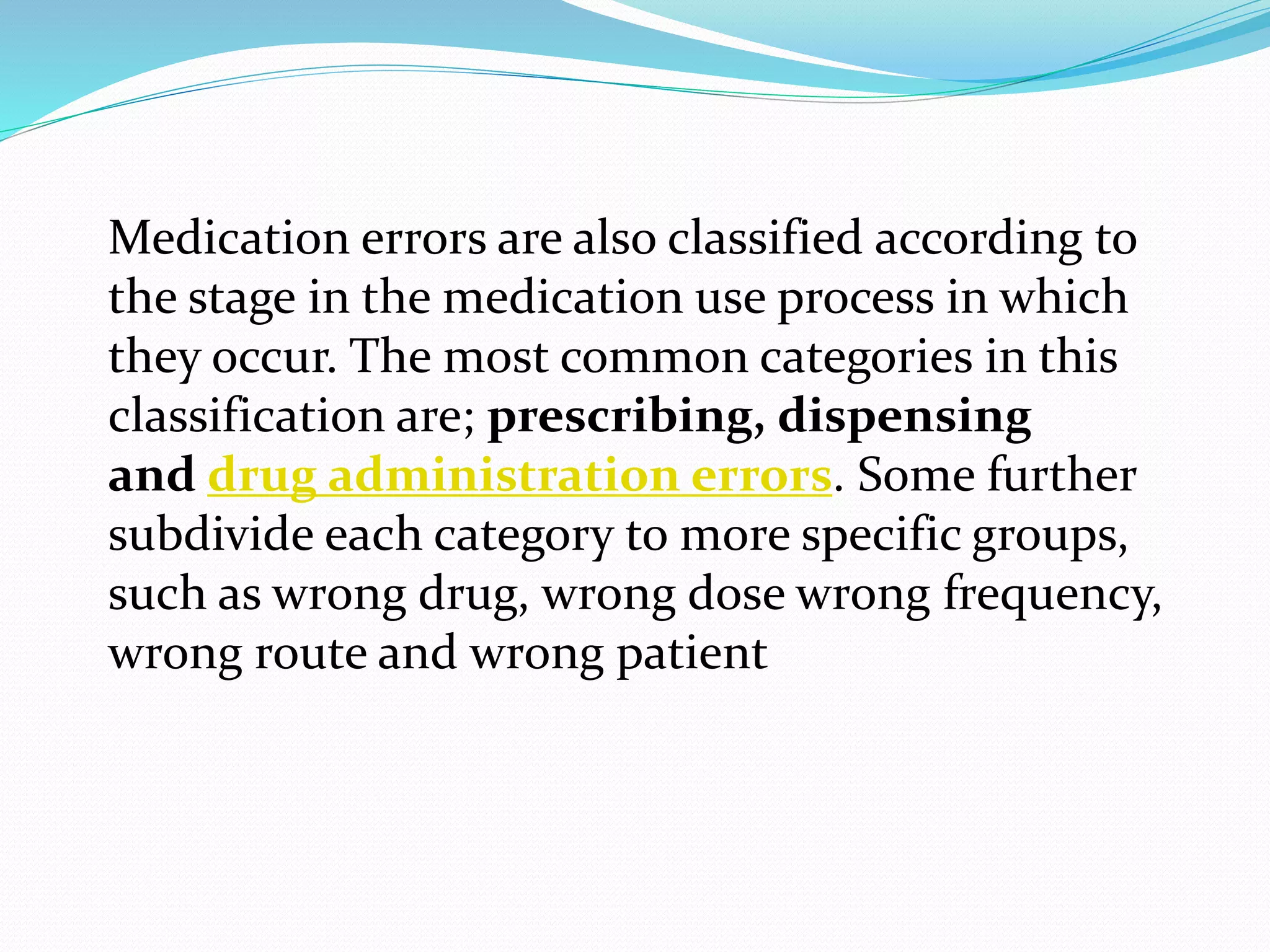 Medication errors are also classified according to the stage in the medication use process in which they occur. The most common categories in this classification are; prescribing, dispensing and drug administration errors. Some further subdivide each category to more specific groups, such as wrong drug, wrong dose wrong frequency, wrong route and wrong patient